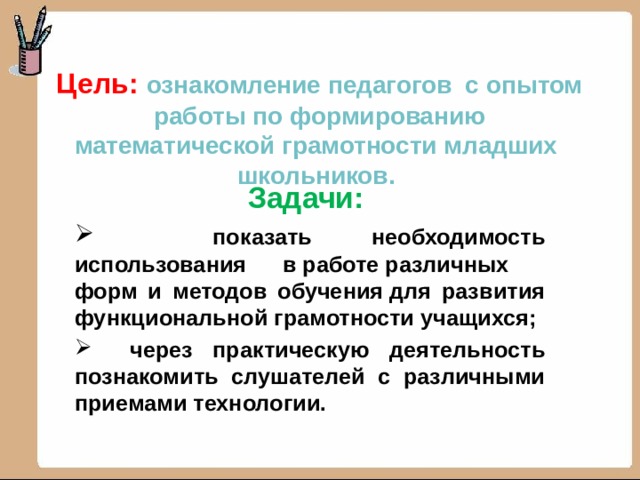 Цель: ознакомление педагогов с опытом работы по формированию математической грамотности младших школьников.

Задачи:

➢ показать необходимость использования в работе различных форм и методов обучения для развития функциональной грамотности учащихся;

➢ через практическую деятельность познакомить слушателей с различными приемами технологии.